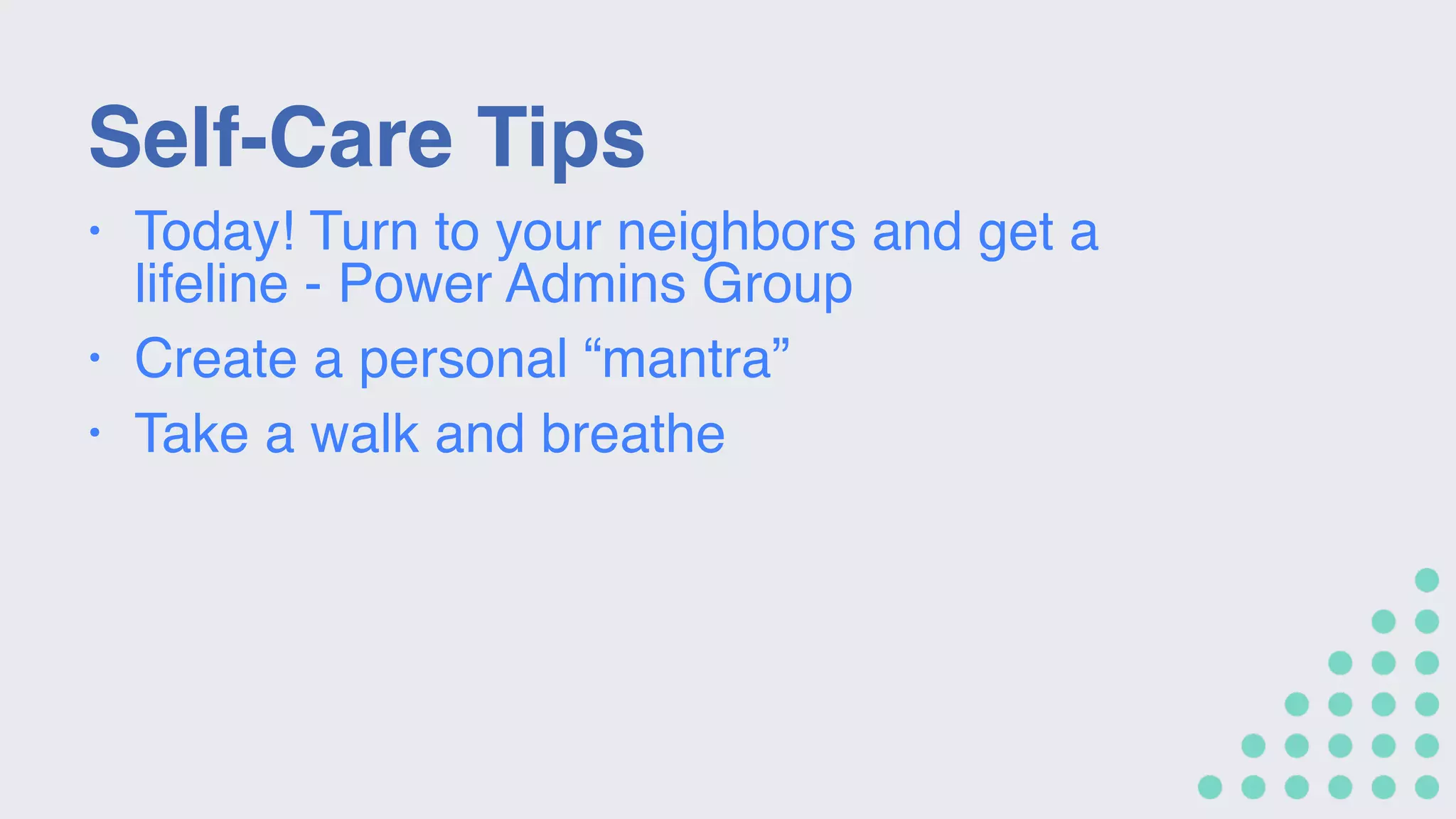 Self-Care Tips

• Today! Turn to your neighbors and get a lifeline - Power Admins Group

• Create a personal “mantra”

• Take a walk and breathe